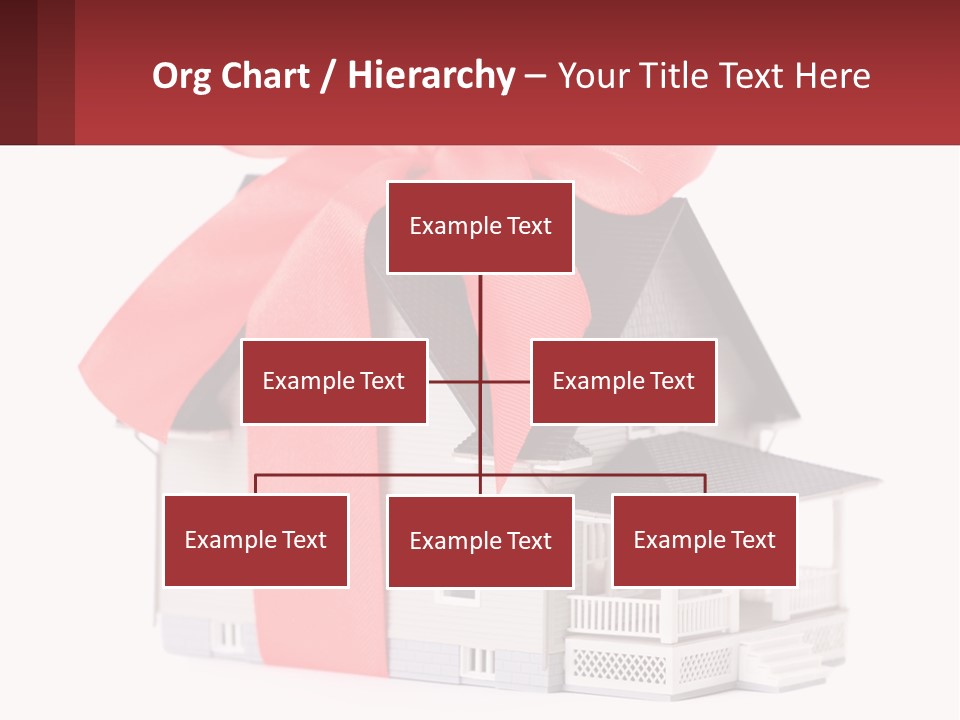 Org Chart / Hierarchy – Your Title Text Here

Example Text

Example Text

Example Text

Example Text

Example Text

Example Text